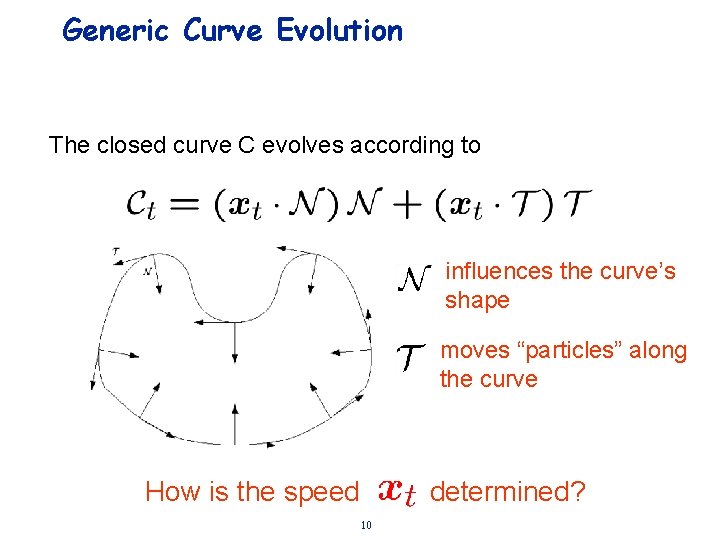 Generic Curve Evolution

The closed curve C evolves according to

$\mathcal{C}_t = (\boldsymbol{x}_t \cdot \mathcal{N})\,\mathcal{N} + (\boldsymbol{x}_t \cdot \mathcal{T})\,\mathcal{T}$

$\mathcal{T}$

$\mathcal{N}$

$\mathcal{N}$ influences the curve's shape

$\mathcal{T}$ moves "particles" along the curve

How is the speed $\boldsymbol{x}_t$ determined?

10